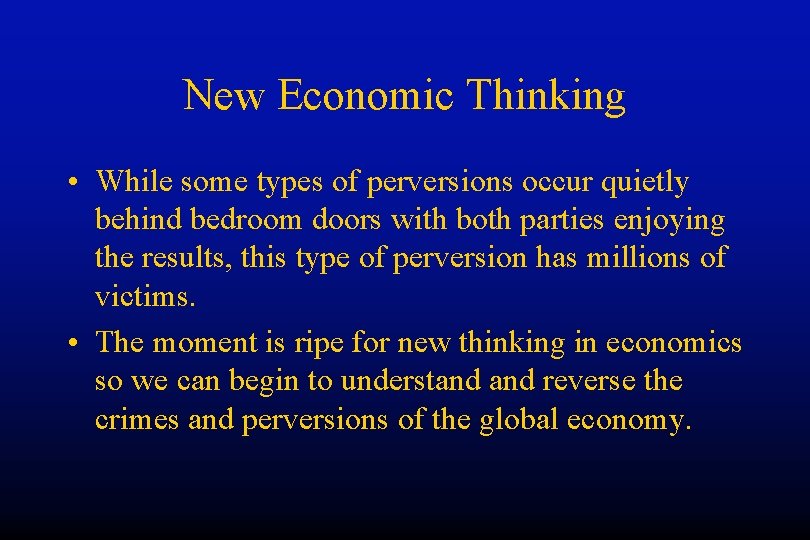 New Economic Thinking

• While some types of perversions occur quietly behind bedroom doors with both parties enjoying the results, this type of perversion has millions of victims.

• The moment is ripe for new thinking in economics so we can begin to understand and reverse the crimes and perversions of the global economy.